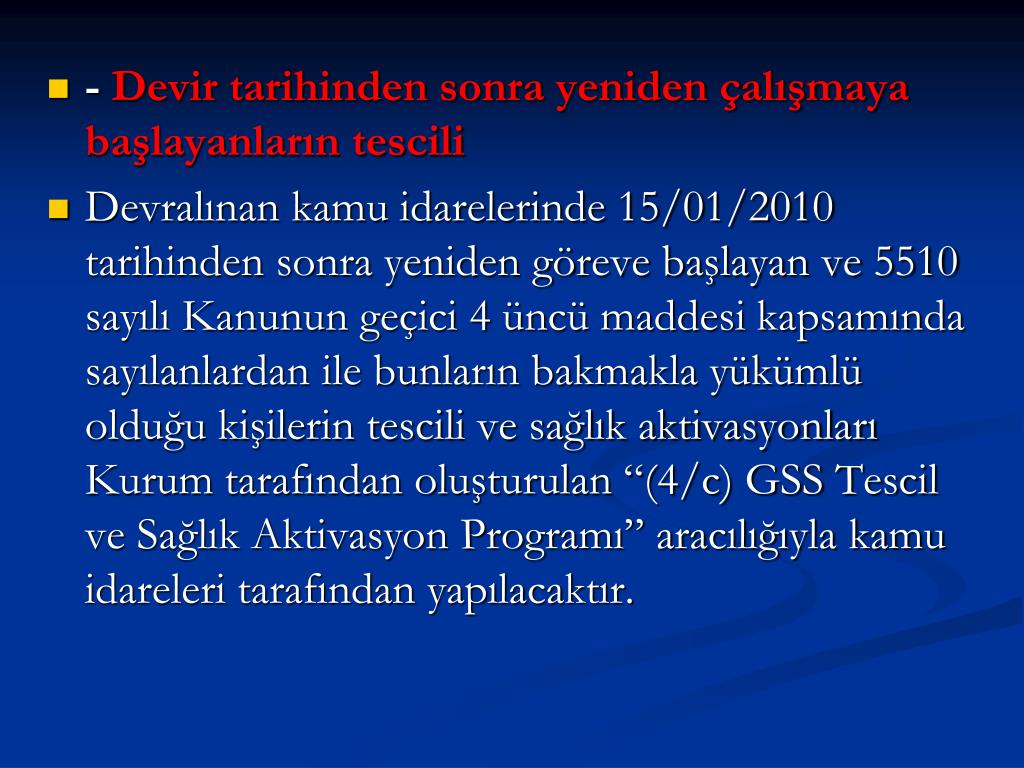 - Devir tarihinden sonra yeniden çalışmaya başlayanların tescili

Devralınan kamu idarelerinde 15/01/2010 tarihinden sonra yeniden göreve başlayan ve 5510 sayılı Kanunun geçici 4 üncü maddesi kapsamında sayılanlardan ile bunların bakmakla yükümlü olduğu kişilerin tescili ve sağlık aktivasyonları Kurum tarafından oluşturulan “(4/c) GSS Tescil ve Sağlık Aktivasyon Programı” aracılığıyla kamu idareleri tarafından yapılacaktır.